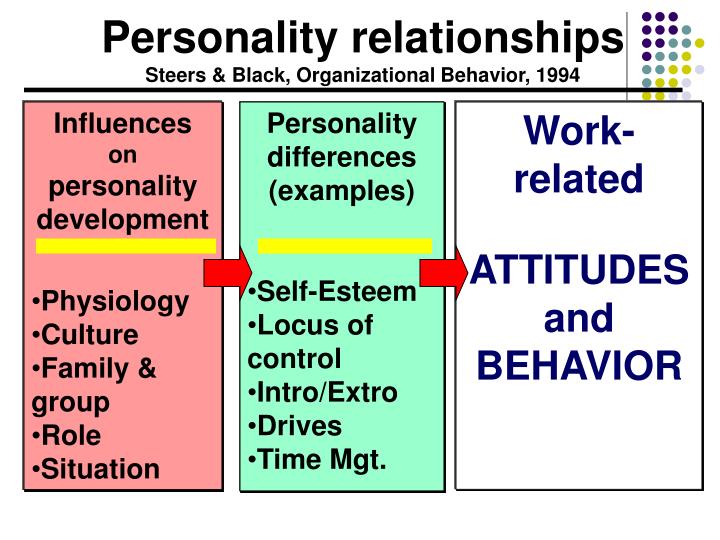 Personality relationships
Steers & Black, Organizational Behavior, 1994

Influences on personality development

•Physiology
•Culture
•Family & group
•Role
•Situation

Personality differences (examples)

•Self-Esteem
•Locus of control
•Intro/Extro
•Drives
•Time Mgt.

Work-related

ATTITUDES and BEHAVIOR